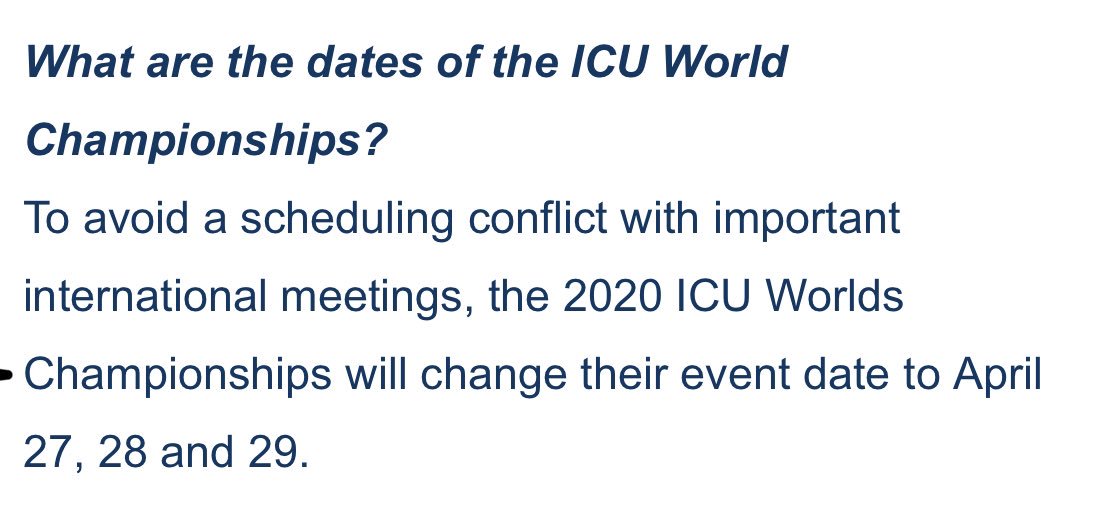 What are the dates of the ICU World Championships?

To avoid a scheduling conflict with important international meetings, the 2020 ICU Worlds Championships will change their event date to April 27, 28 and 29.